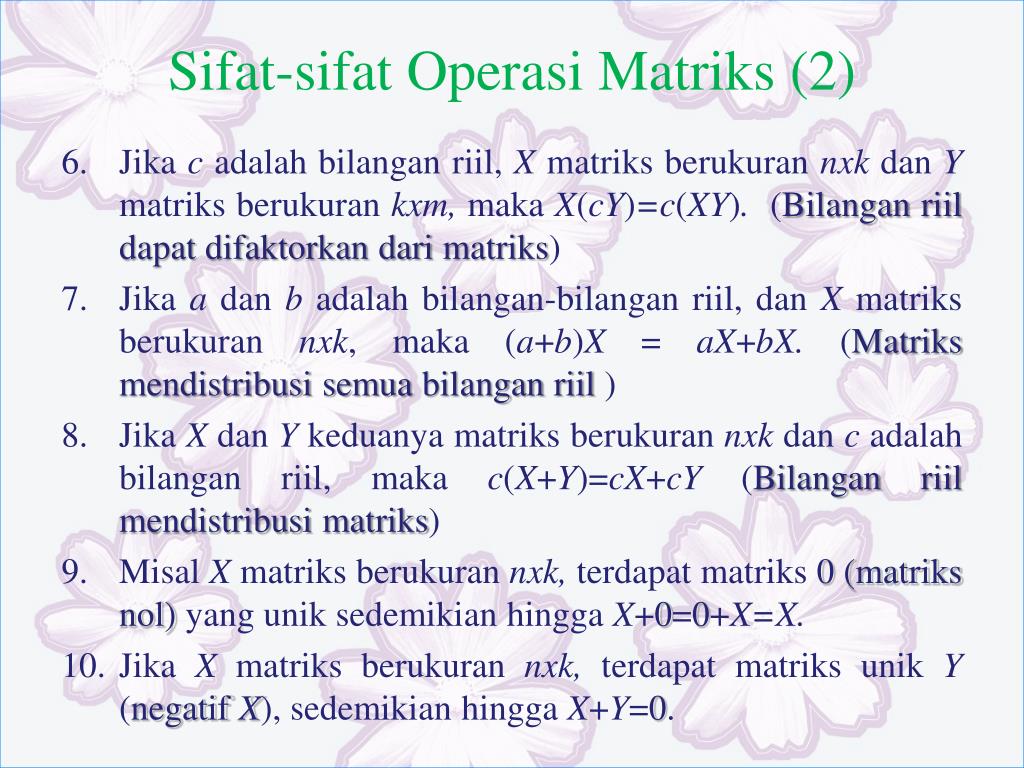 Sifat-sifat Operasi Matriks (2)

6. Jika $c$ adalah bilangan riil, $X$ matriks berukuran $nxk$ dan $Y$ matriks berukuran $kxm$, maka $X(cY)=c(XY)$. (Bilangan riil dapat difaktorkan dari matriks)

7. Jika $a$ dan $b$ adalah bilangan-bilangan riil, dan $X$ matriks berukuran $nxk$, maka $(a+b)X = aX+bX$. (Matriks mendistribusi semua bilangan riil )

8. Jika $X$ dan $Y$ keduanya matriks berukuran $nxk$ dan $c$ adalah bilangan riil, maka $c(X+Y)=cX+cY$ (Bilangan riil mendistribusi matriks)

9. Misal $X$ matriks berukuran $nxk$, terdapat matriks 0 (matriks nol) yang unik sedemikian hingga $X+0=0+X=X$.

10. Jika $X$ matriks berukuran $nxk$, terdapat matriks unik $Y$ (negatif $X$), sedemikian hingga $X+Y=0$.